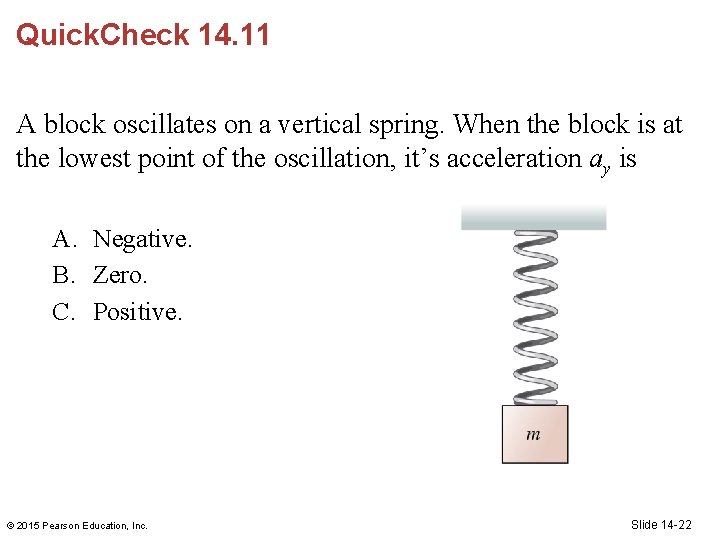 QuickCheck 14.11

A block oscillates on a vertical spring. When the block is at the lowest point of the oscillation, it's acceleration $a_y$ is

A. Negative.
B. Zero.
C. Positive.

$m$

© 2015 Pearson Education, Inc.

Slide 14-22